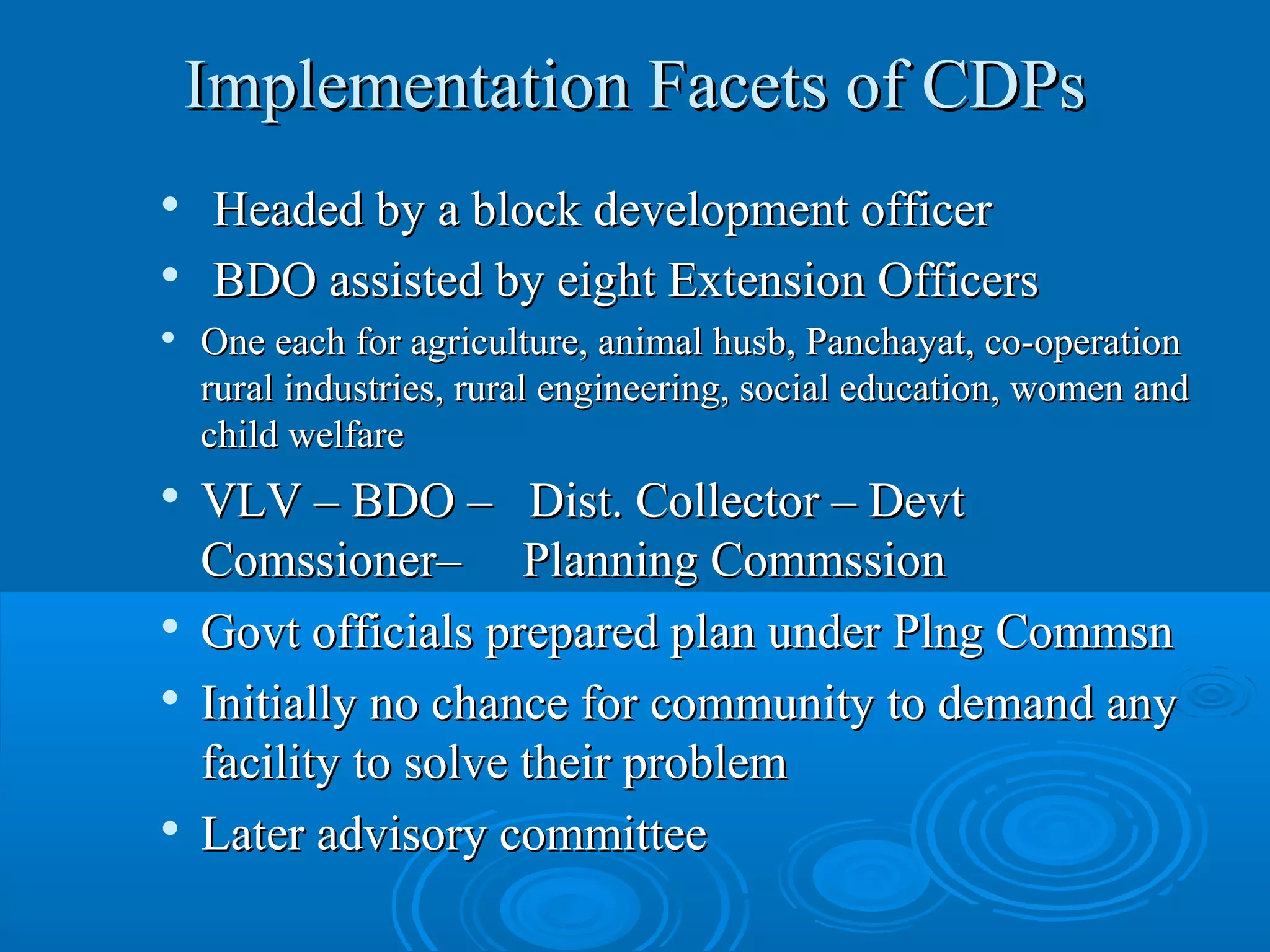 Implementation Facets of CDPs

• Headed by a block development officer

• BDO assisted by eight Extension Officers

• One each for agriculture, animal husb, Panchayat, co-operation rural industries, rural engineering, social education, women and child welfare

• VLV – BDO – Dist. Collector – Devt Comssioner– Planning Commssion

• Govt officials prepared plan under Plng Commsn

• Initially no chance for community to demand any facility to solve their problem

• Later advisory committee